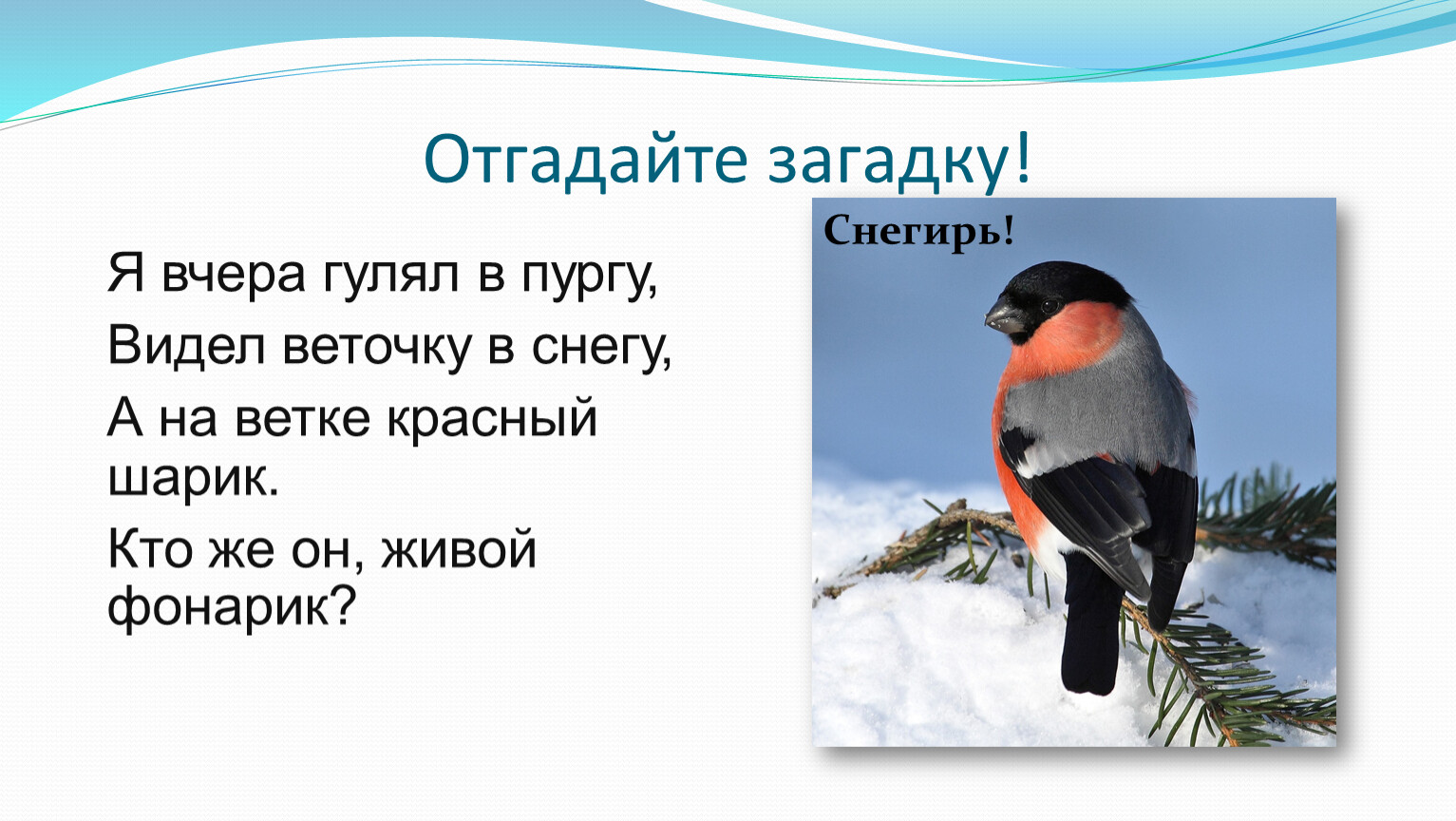 Отгадайте загадку!

Я вчера гулял в пургу,

Видел веточку в снегу,

А на ветке красный шарик.

Кто же он, живой фонарик?

Снегирь!